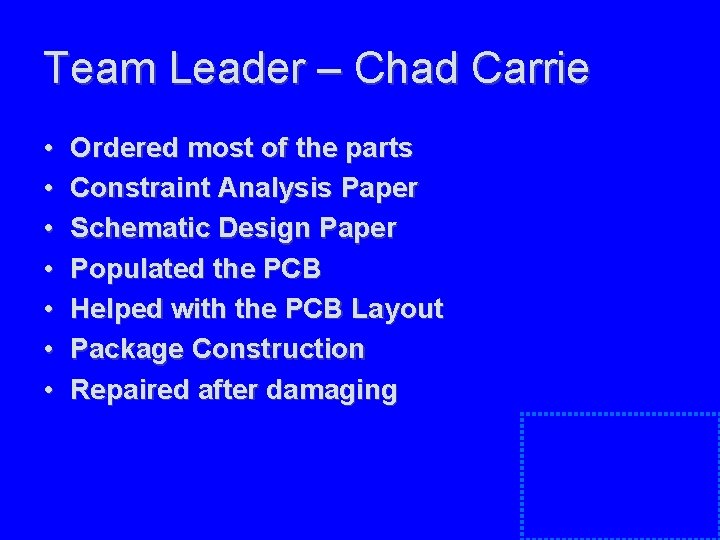 Team Leader – Chad Carrie

• Ordered most of the parts
• Constraint Analysis Paper
• Schematic Design Paper
• Populated the PCB
• Helped with the PCB Layout
• Package Construction
• Repaired after damaging